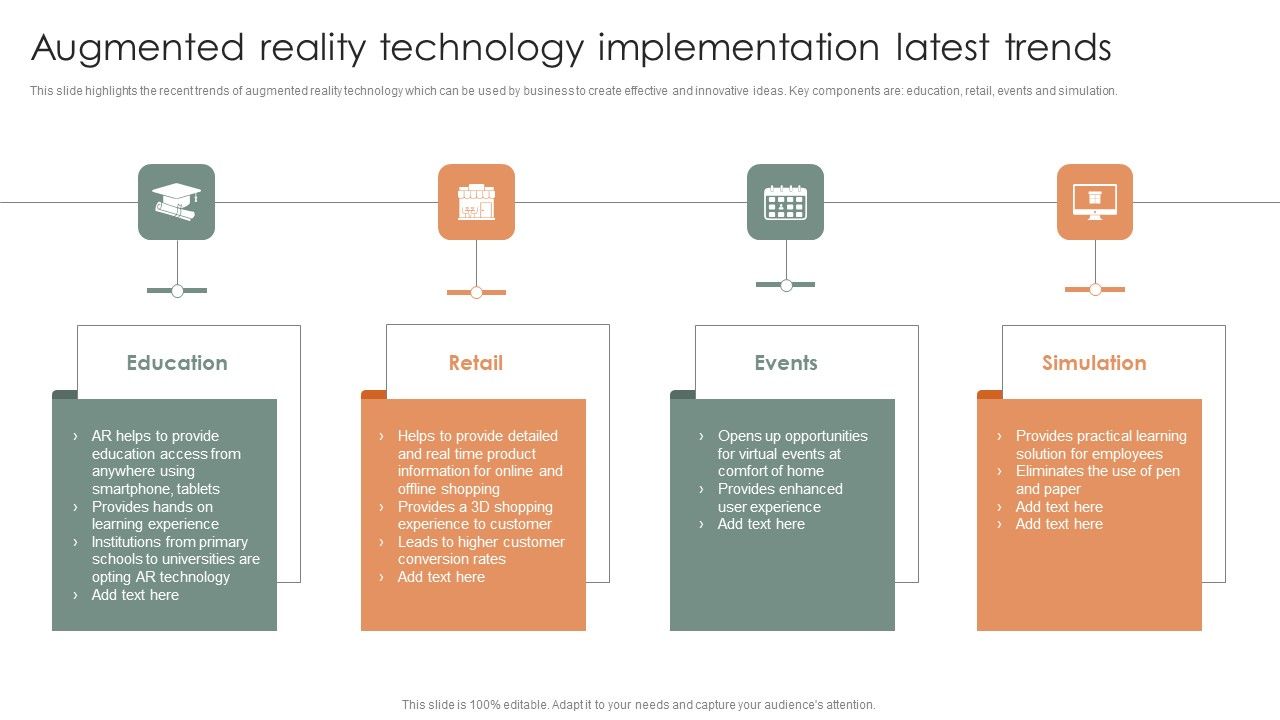 Augmented reality technology implementation latest trends

This slide highlights the recent trends of augmented reality technology which can be used by business to create effective and innovative ideas. Key components are: education, retail, events and simulation.

Education

› AR helps to provide education access from anywhere using smartphone, tablets
› Provides hands on learning experience
› Institutions from primary schools to universities are opting AR technology
› Add text here

Retail

› Helps to provide detailed and real time product information for online and offline shopping
› Provides a 3D shopping experience to customer
› Leads to higher customer conversion rates
› Add text here

Events

› Opens up opportunities for virtual events at comfort of home
› Provides enhanced user experience
› Add text here

Simulation

› Provides practical learning solution for employees
› Eliminates the use of pen and paper
› Add text here
› Add text here

This slide is 100% editable. Adapt it to your needs and capture your audience's attention.